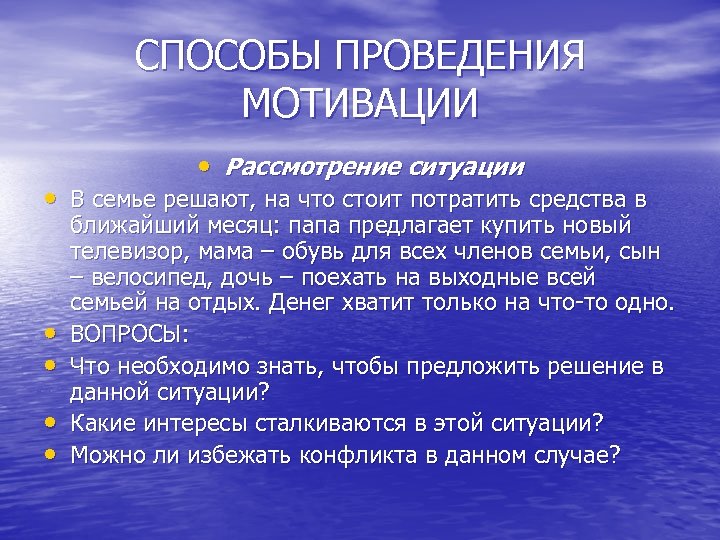 СПОСОБЫ ПРОВЕДЕНИЯ МОТИВАЦИИ

• Рассмотрение ситуации

• В семье решают, на что стоит потратить средства в ближайший месяц: папа предлагает купить новый телевизор, мама – обувь для всех членов семьи, сын – велосипед, дочь – поехать на выходные всей семьей на отдых. Денег хватит только на что-то одно.

• ВОПРОСЫ:

• Что необходимо знать, чтобы предложить решение в данной ситуации?

• Какие интересы сталкиваются в этой ситуации?

• Можно ли избежать конфликта в данном случае?